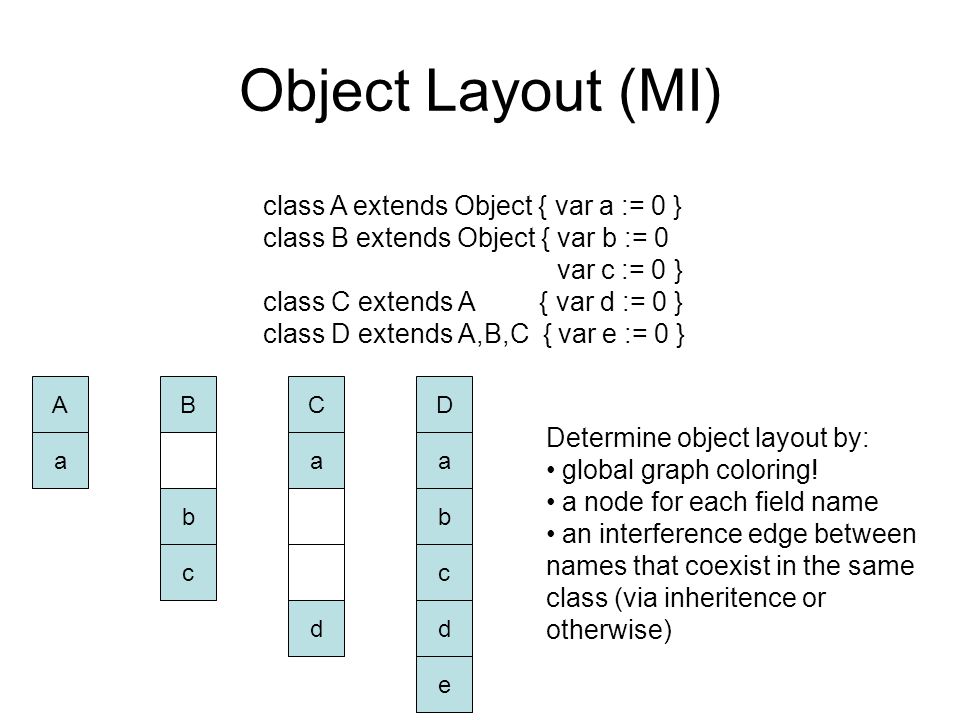 Object Layout (MI)

class A extends Object { var a := 0 }
class B extends Object { var b := 0
var c := 0 }
class C extends A { var d := 0 }
class D extends A,B,C { var e := 0 }

A
a

B
b
c

C
a
d

D
a
b
c
d
e

Determine object layout by:
• global graph coloring!
• a node for each field name
• an interference edge between names that coexist in the same class (via inheritence or otherwise)